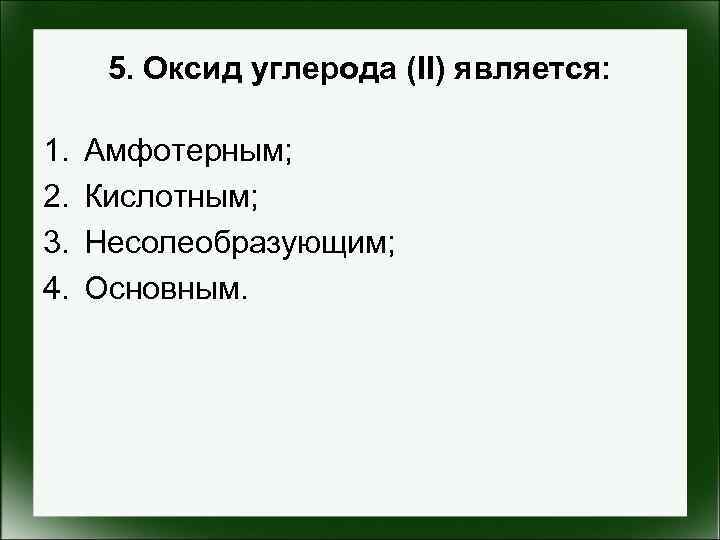 5. Оксид углерода (II) является:

1. Амфотерным;
2. Кислотным;
3. Несолеобразующим;
4. Основным.